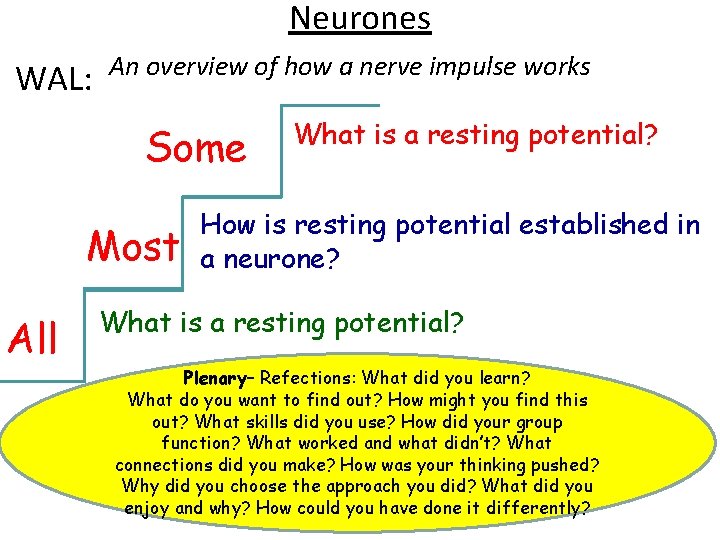 Neurones

WAL: An overview of how a nerve impulse works

Some

What is a resting potential?

Most

How is resting potential established in a neurone?

All

What is a resting potential?

Plenary– Refections: What did you learn? What do you want to find out? How might you find this out? What skills did you use? How did your group function? What worked and what didn't? What connections did you make? How was your thinking pushed? Why did you choose the approach you did? What did you enjoy and why? How could you have done it differently?